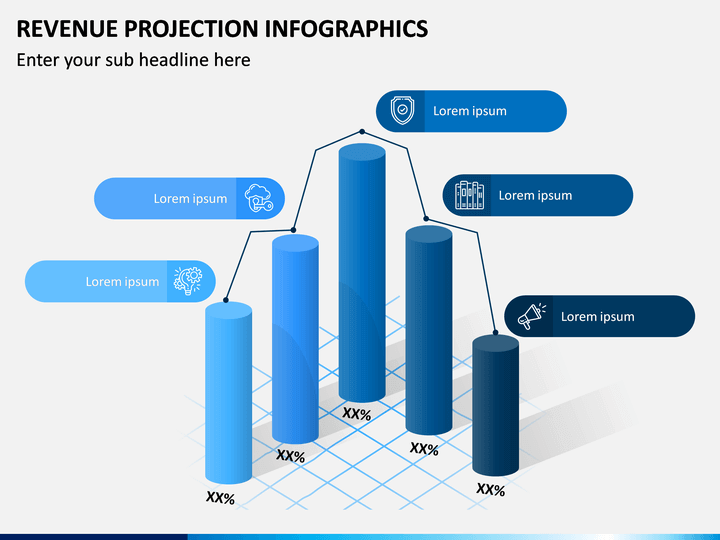 REVENUE PROJECTION INFOGRAPHICS

Enter your sub headline here

Lorem ipsum

Lorem ipsum

Lorem ipsum

Lorem ipsum

Lorem ipsum

XX%

XX%

XX%

XX%

XX%